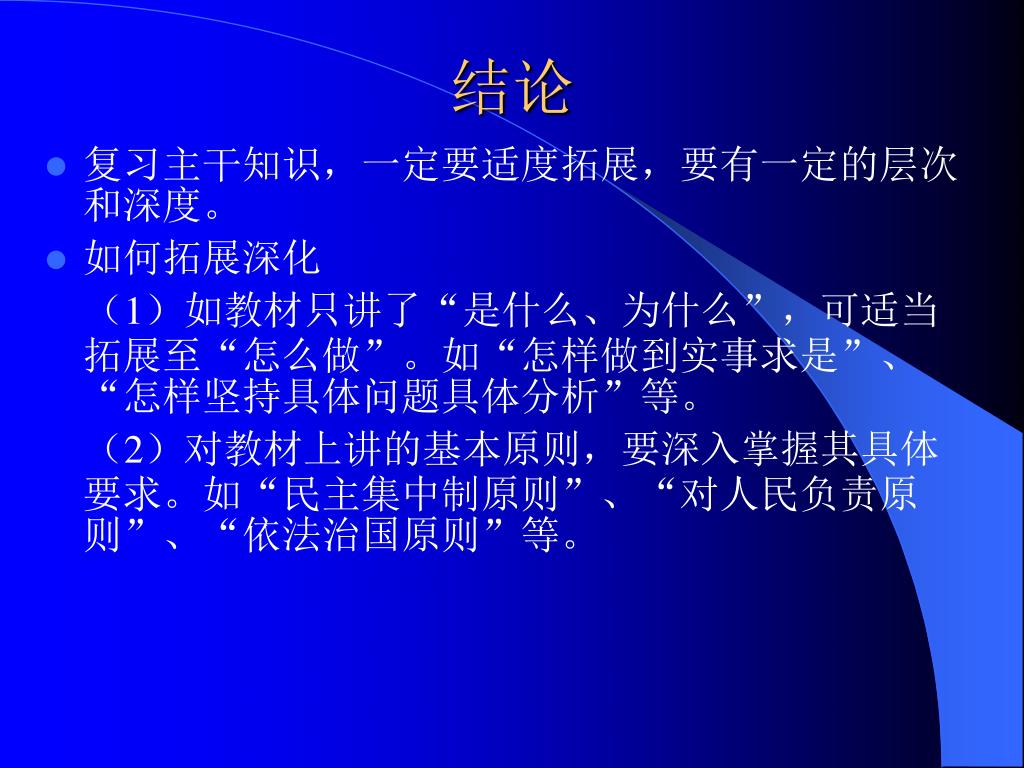 结论

复习主干知识，一定要适度拓展，要有一定的层次和深度。

如何拓展深化

（1）如教材只讲了“是什么、为什么”，可适当拓展至“怎么做”。如“怎样做到实事求是”、“怎样坚持具体问题具体分析”等。

（2）对教材上讲的基本原则，要深入掌握其具体要求。如“民主集中制原则”、“对人民负责原则”、“依法治国原则”等。